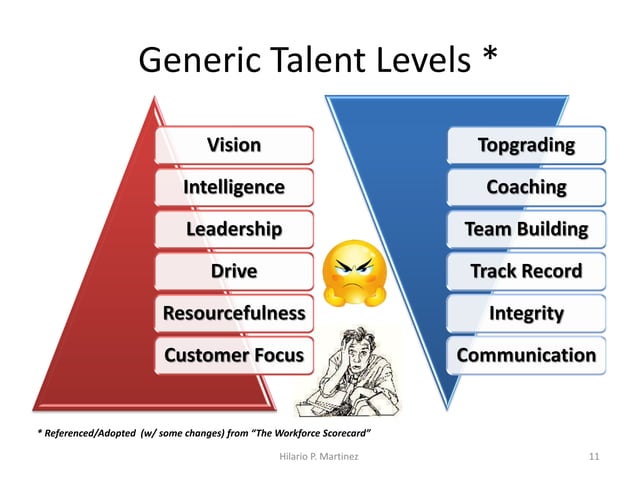 Generic Talent Levels *

Vision

Intelligence

Leadership

Drive

Resourcefulness

Customer Focus

Topgrading

Coaching

Team Building

Track Record

Integrity

Communication

* Referenced/Adopted (w/ some changes) from "The Workforce Scorecard"

Hilario P. Martinez

11